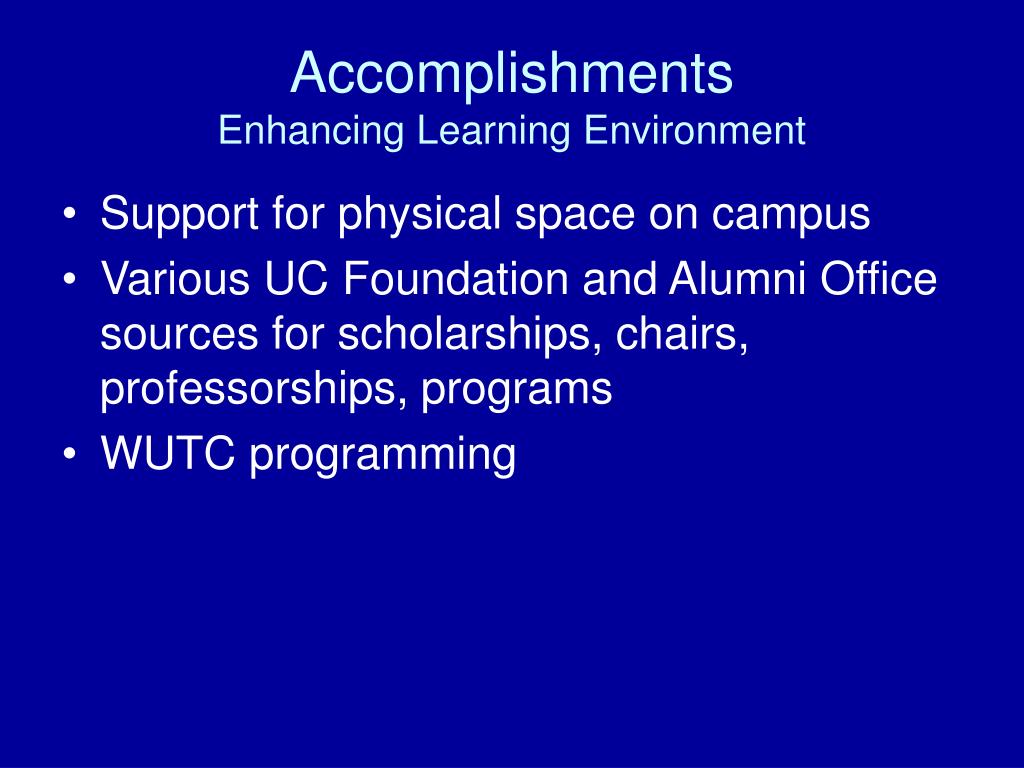 Accomplishments
Enhancing Learning Environment

• Support for physical space on campus
• Various UC Foundation and Alumni Office sources for scholarships, chairs, professorships, programs
• WUTC programming